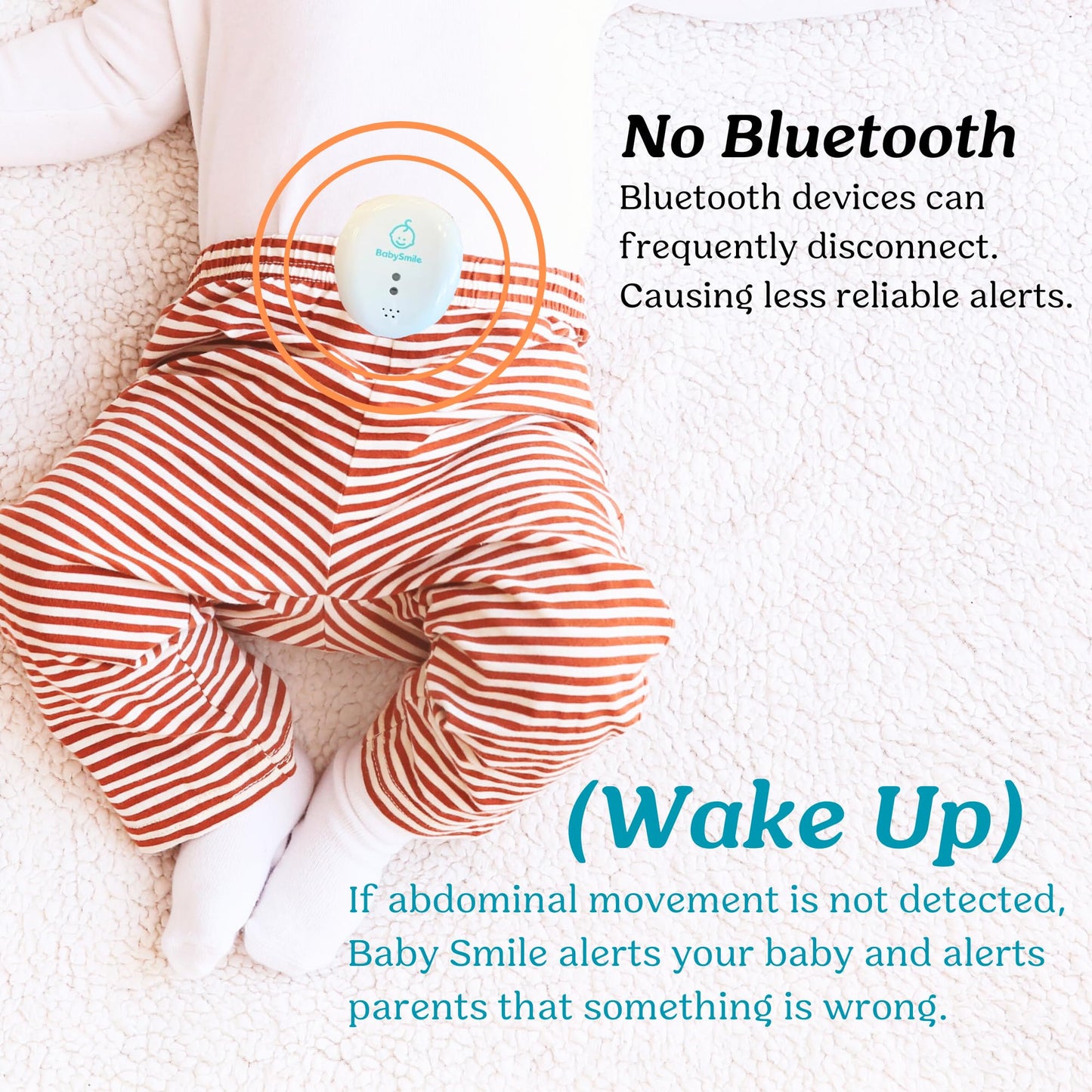 BabySmile

No Bluetooth

Bluetooth devices can frequently disconnect. Causing less reliable alerts.

(Wake Up)

If abdominal movement is not detected, Baby Smile alerts your baby and alerts parents that something is wrong.